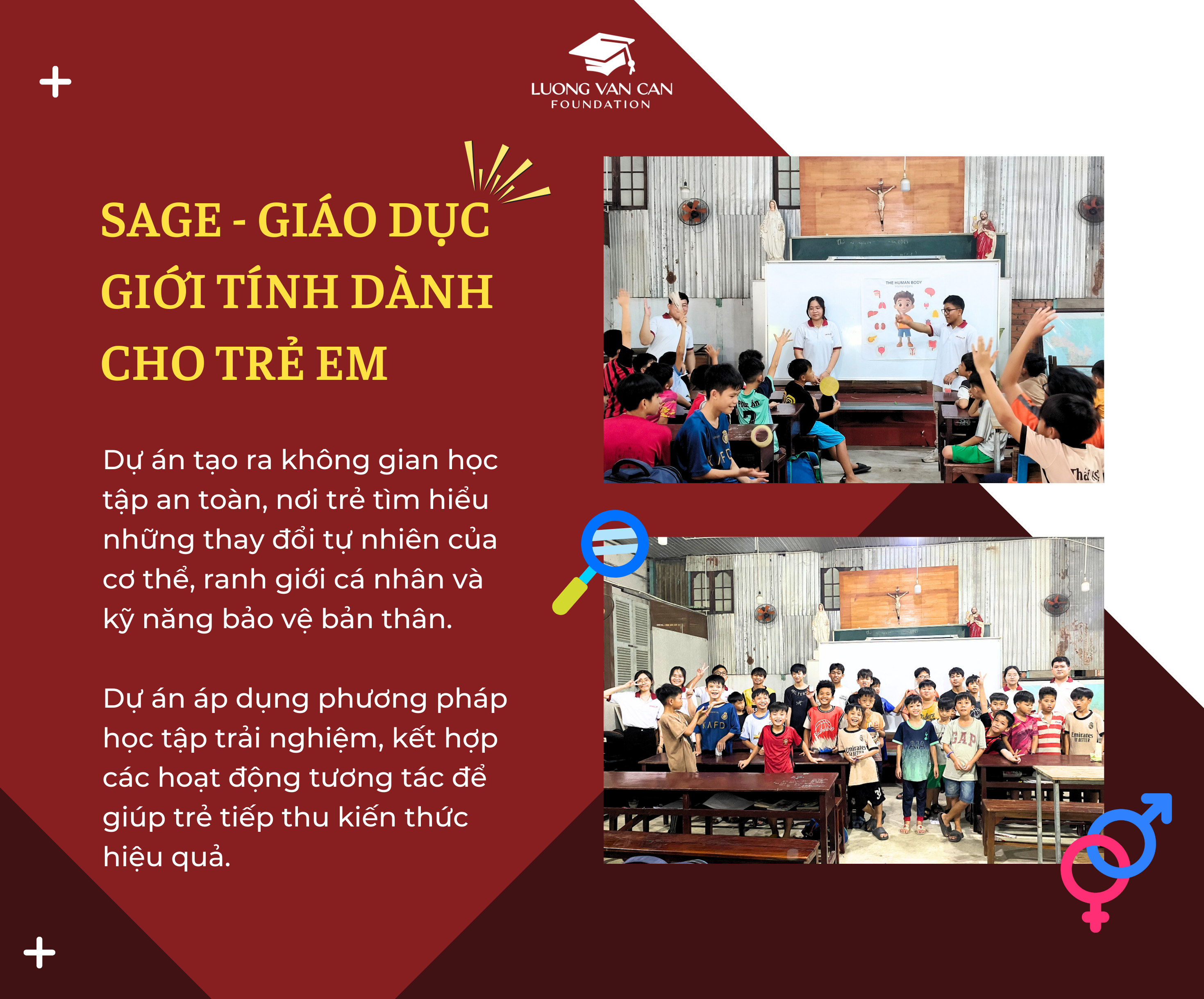 LUONG VAN CAN
FOUNDATION

SAGE - GIÁO DỤC GIỚI TÍNH DÀNH CHO TRẺ EM

Dự án tạo ra không gian học tập an toàn, nơi trẻ tìm hiểu những thay đổi tự nhiên của cơ thể, ranh giới cá nhân và kỹ năng bảo vệ bản thân.

Dự án áp dụng phương pháp học tập trải nghiệm, kết hợp các hoạt động tương tác để giúp trẻ tiếp thu kiến thức hiệu quả.

THE HUMAN BODY